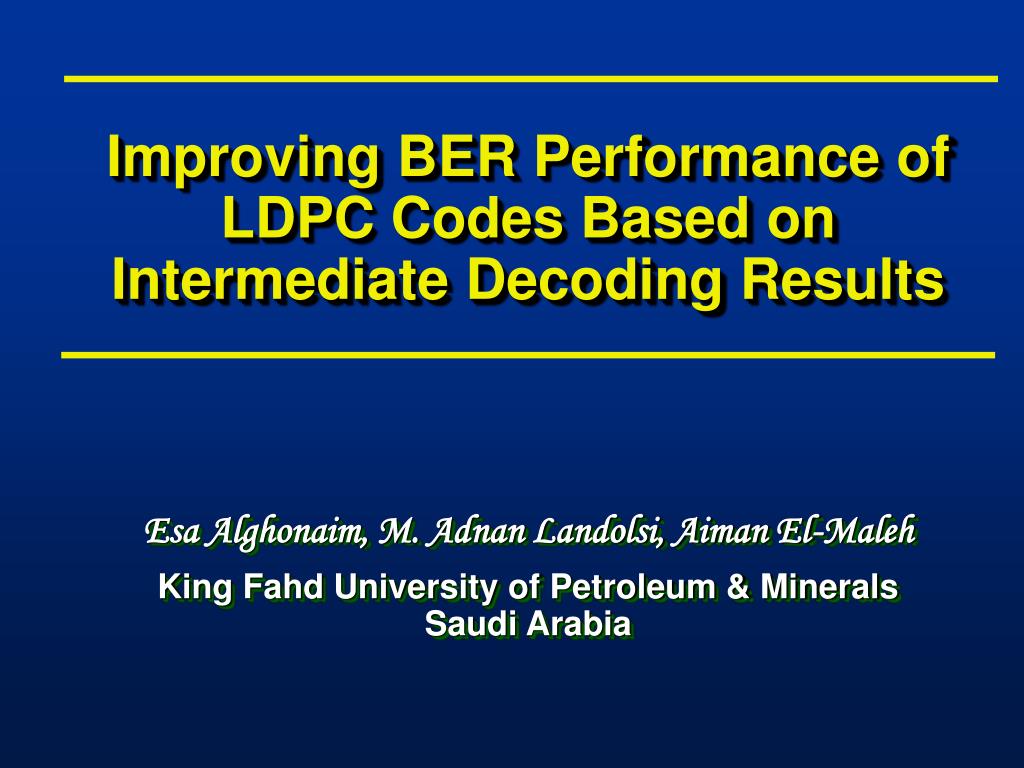 Improving BER Performance of LDPC Codes Based on Intermediate Decoding Results

Esa Alghonaim, M. Adnan Landolsi, Aiman El-Maleh

King Fahd University of Petroleum & Minerals
Saudi Arabia